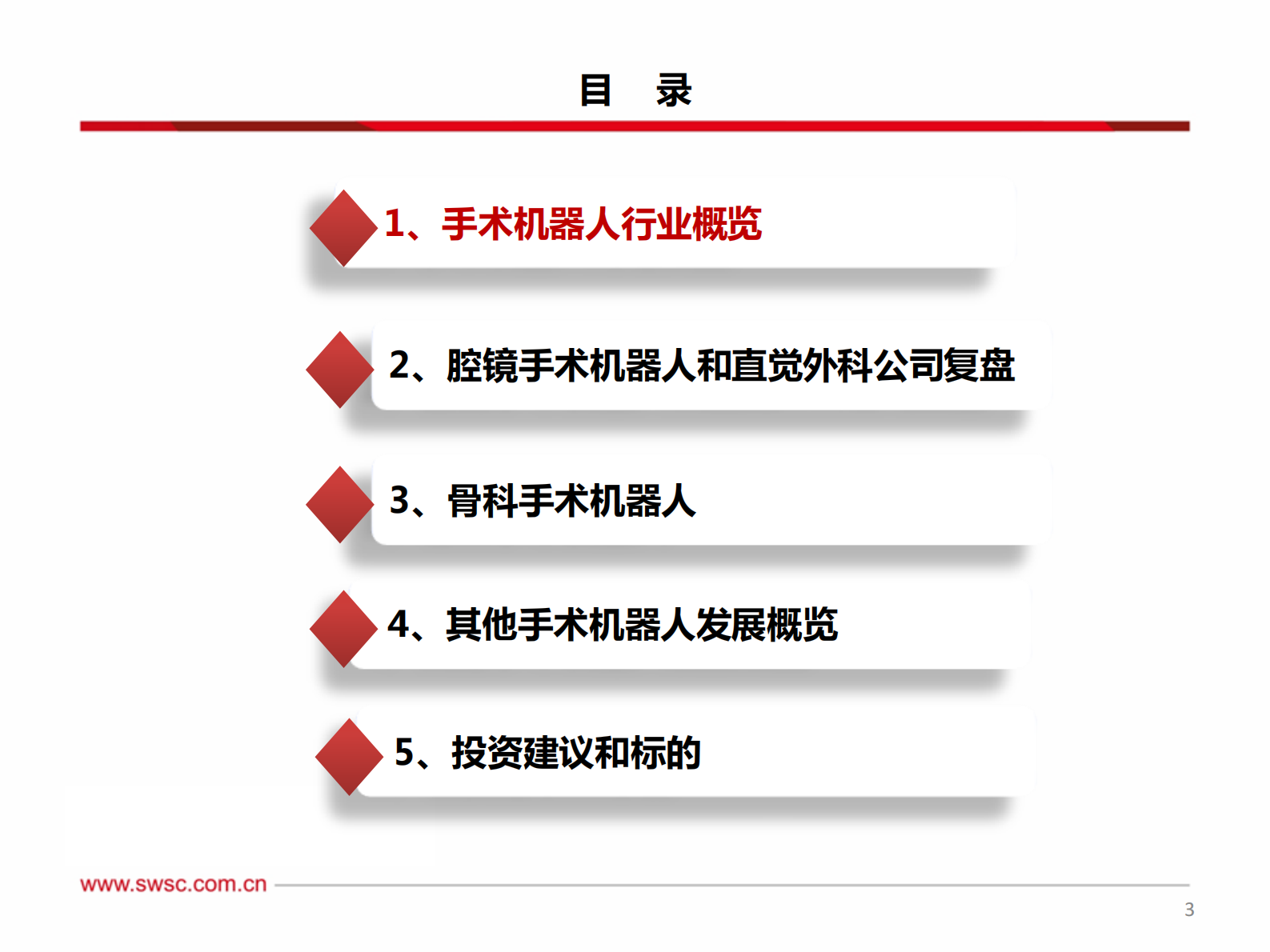 目 录

1、手术机器人行业概览

2、腔镜手术机器人和直觉外科公司复盘

3、骨科手术机器人

4、其他手术机器人发展概览

5、投资建议和标的

www.swsc.com.cn

3